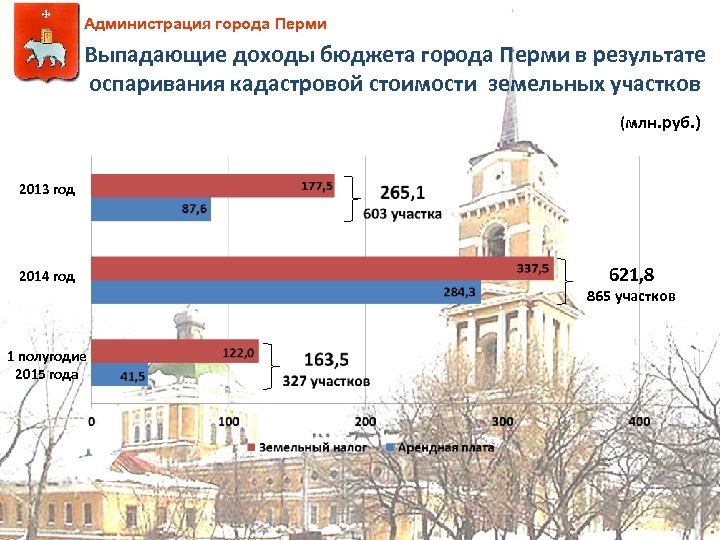 Администрация города Перми

Выпадающие доходы бюджета города Перми в результате оспаривания кадастровой стоимости земельных участков

(млн.руб.)

2013 год
177,5
87,6
265,1
603 участка

2014 год
337,5
284,3
621,8
865 участков

1 полугодие 2015 года
122,0
41,5
163,5
327 участков

0
100
200
300
400

Земельный налог
Арендная плата